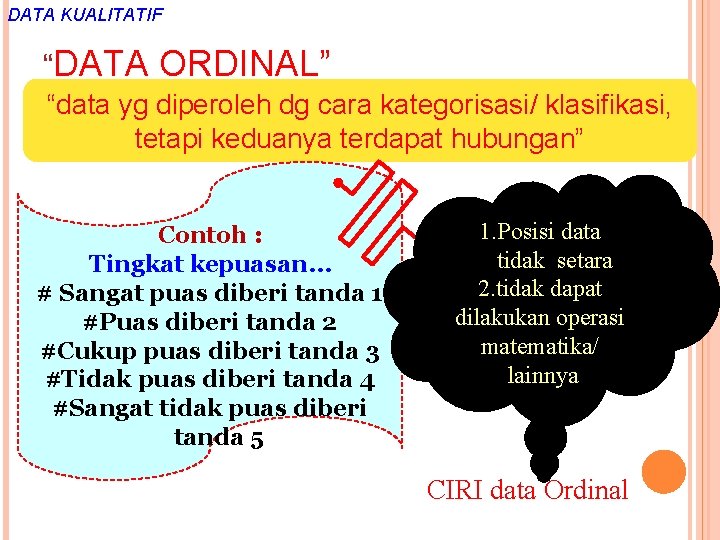 DATA KUALITATIF

“DATA ORDINAL”

“data yg diperoleh dg cara kategorisasi/ klasifikasi, tetapi keduanya terdapat hubungan”

Contoh :
Tingkat kepuasan…
# Sangat puas diberi tanda 1
#Puas diberi tanda 2
#Cukup puas diberi tanda 3
#Tidak puas diberi tanda 4
#Sangat tidak puas diberi tanda 5

1.Posisi data tidak setara
2.tidak dapat dilakukan operasi matematika/ lainnya

CIRI data Ordinal